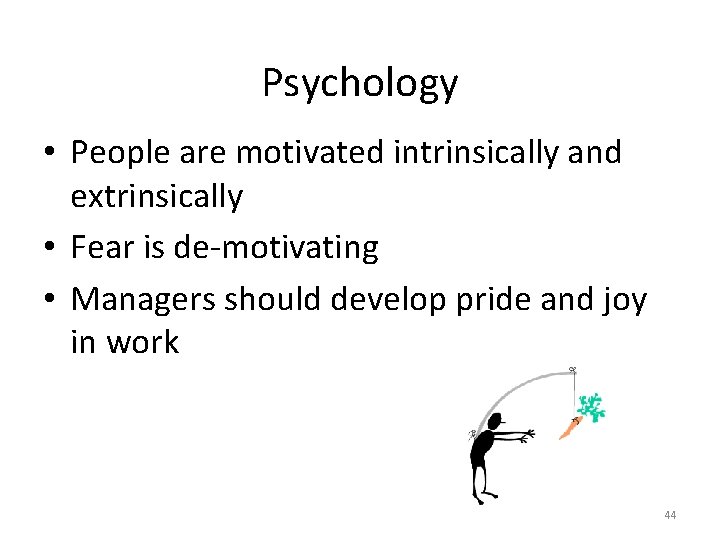 Psychology

• People are motivated intrinsically and extrinsically
• Fear is de-motivating
• Managers should develop pride and joy in work

44